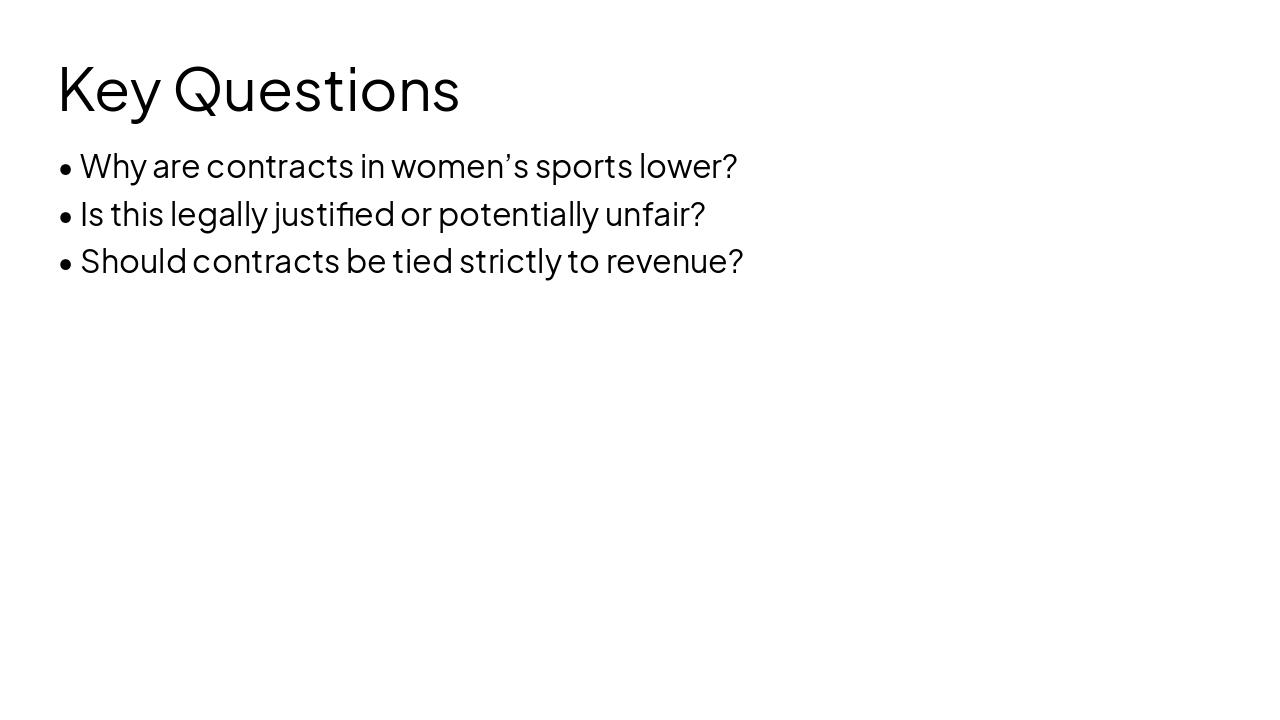 Key Questions

• Why are contracts in women’s sports lower?
• Is this legally justified or potentially unfair?
• Should contracts be tied strictly to revenue?